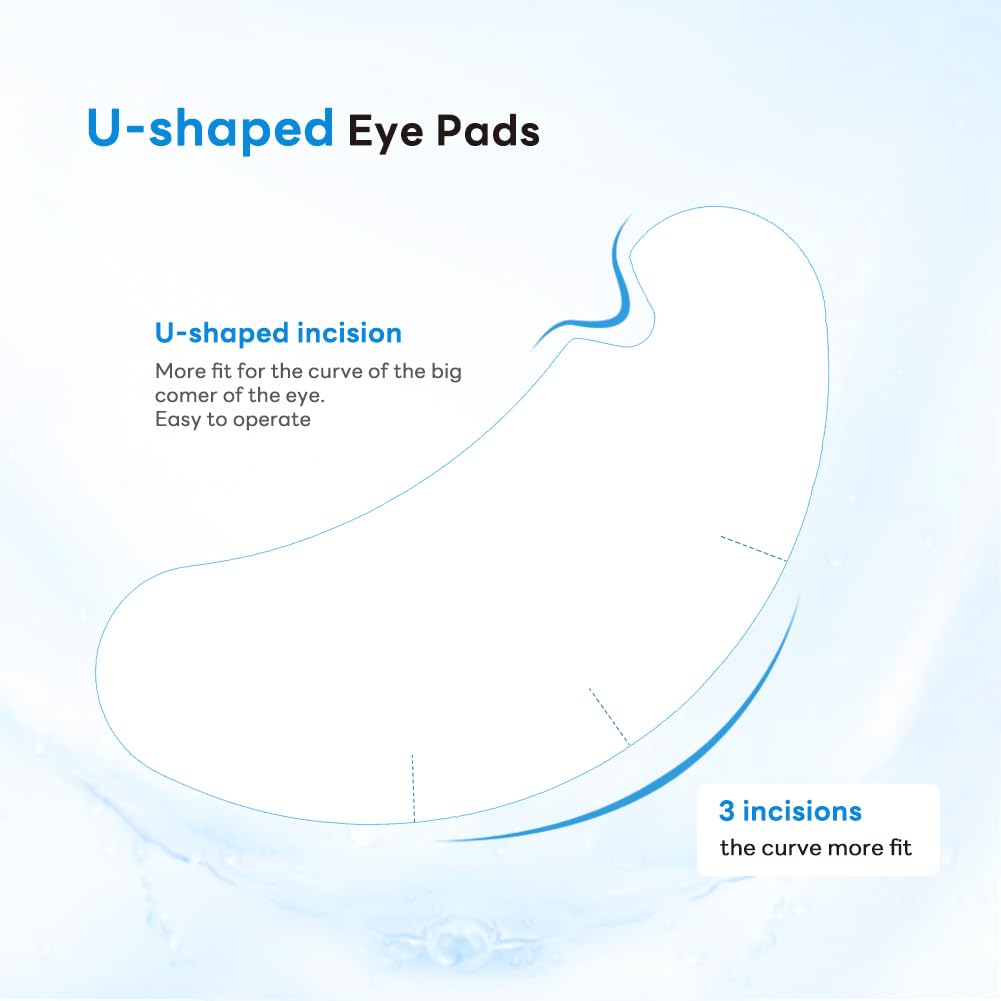 U-shaped Eye Pads

U-shaped incision

More fit for the curve of the big comer of the eye.
Easy to operate

3 incisions

the curve more fit